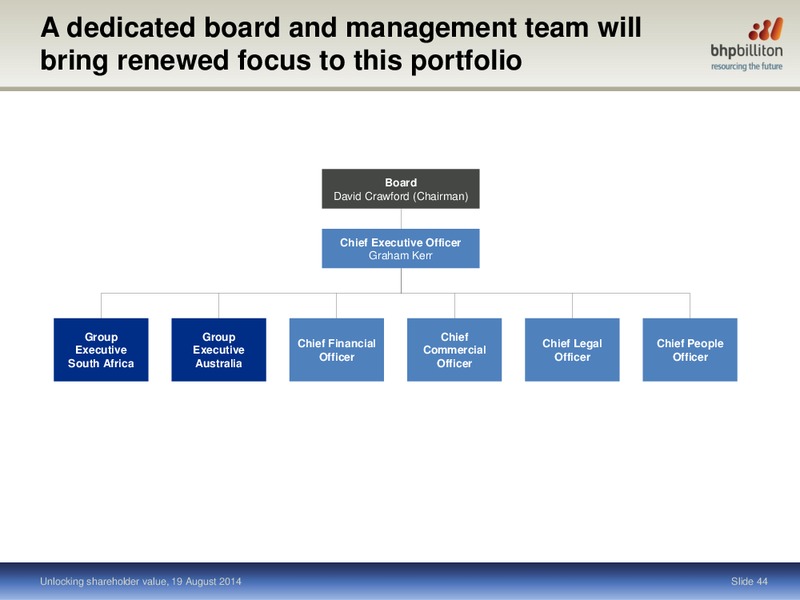 A dedicated board and management team will bring renewed focus to this portfolio

bhpbilliton
resourcing the future

Board
David Crawford (Chairman)

Chief Executive Officer
Graham Kerr

Group Executive South Africa

Group Executive Australia

Chief Financial Officer

Chief Commercial Officer

Chief Legal Officer

Chief People Officer

Unlocking shareholder value, 19 August 2014

Slide 44